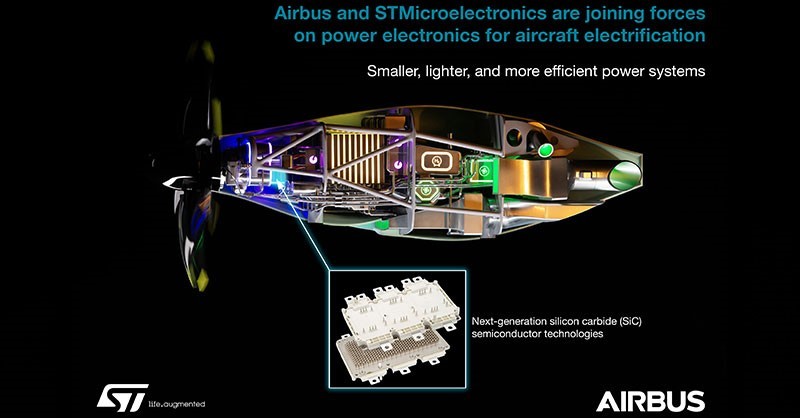 Airbus and STMicroelectronics are joining forces on power electronics for aircraft electrification

Smaller, lighter, and more efficient power systems

Next-generation silicon carbide (SiC) semiconductor technologies

ST life.augmented

AIRBUS